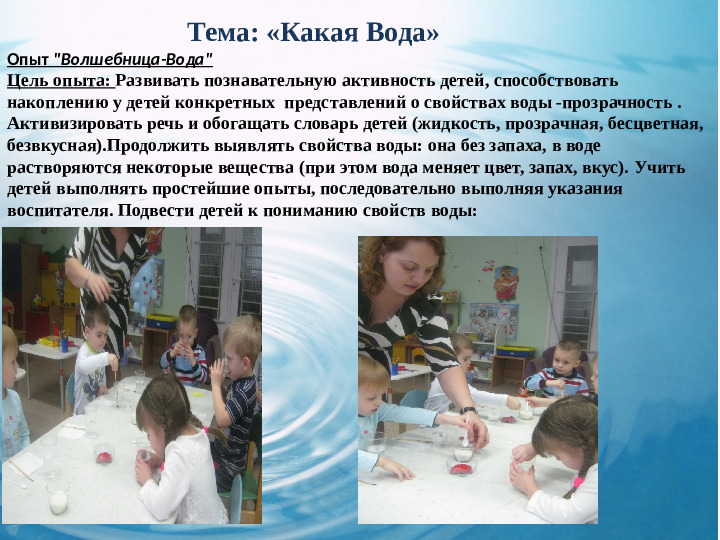 Тема: «Какая Вода»

Опыт "Волшебница-Вода"

Цель опыта: Развивать познавательную активность детей, способствовать накоплению у детей конкретных представлений о свойствах воды -прозрачность . Активизировать речь и обогащать словарь детей (жидкость, прозрачная, бесцветная, безвкусная).Продолжить выявлять свойства воды: она без запаха, в воде растворяются некоторые вещества (при этом вода меняет цвет, запах, вкус). Учить детей выполнять простейшие опыты, последовательно выполняя указания воспитателя. Подвести детей к пониманию свойств воды: